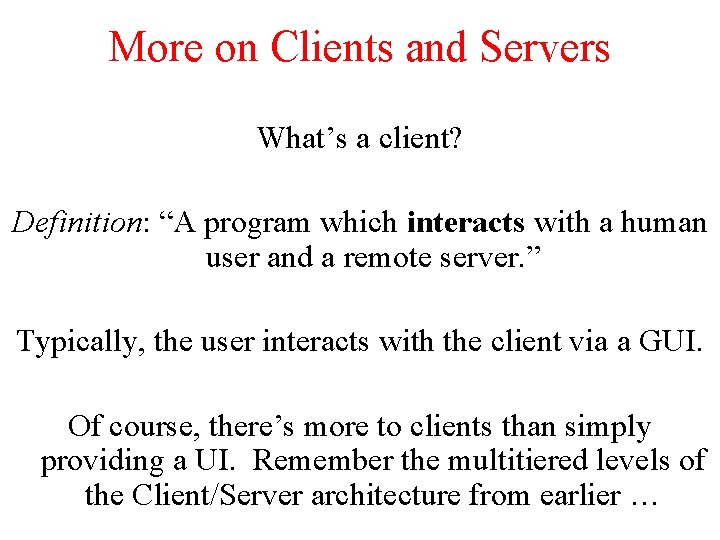 More on Clients and Servers

What’s a client?

Definition: “A program which interacts with a human user and a remote server.”

Typically, the user interacts with the client via a GUI.

Of course, there’s more to clients than simply providing a UI. Remember the multitiered levels of the Client/Server architecture from earlier …